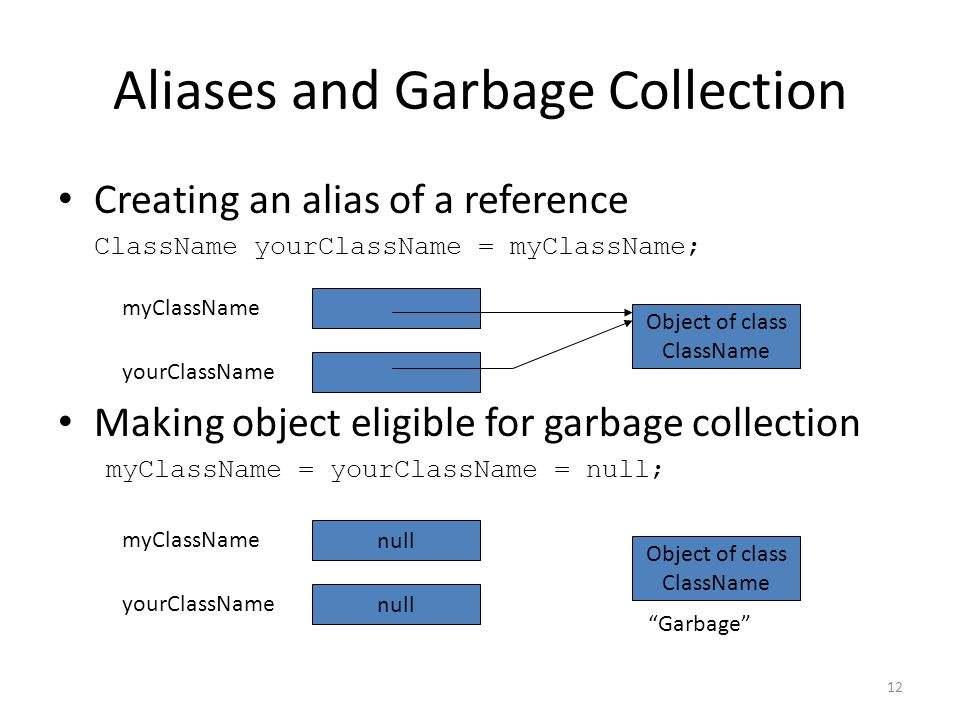 Aliases and Garbage Collection

• Creating an alias of a reference

ClassName yourClassName = myClassName;

myClassName

yourClassName

Object of class ClassName

• Making object eligible for garbage collection

myClassName = yourClassName = null;

myClassName

null

yourClassName

null

Object of class ClassName

“Garbage”

12